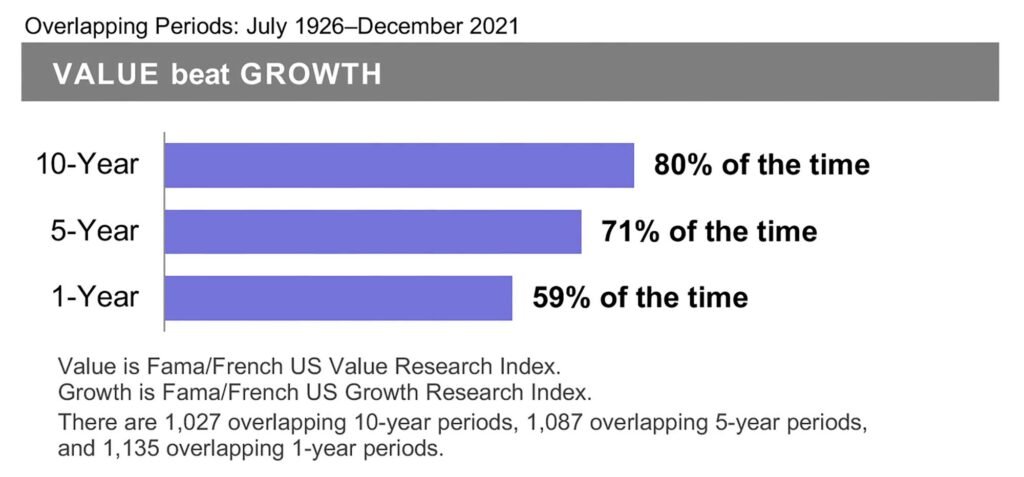 Overlapping Periods: July 1926–December 2021

VALUE beat GROWTH

10-Year
80% of the time

5-Year
71% of the time

1-Year
59% of the time

Value is Fama/French US Value Research Index.
Growth is Fama/French US Growth Research Index.
There are 1,027 overlapping 10-year periods, 1,087 overlapping 5-year periods, and 1,135 overlapping 1-year periods.